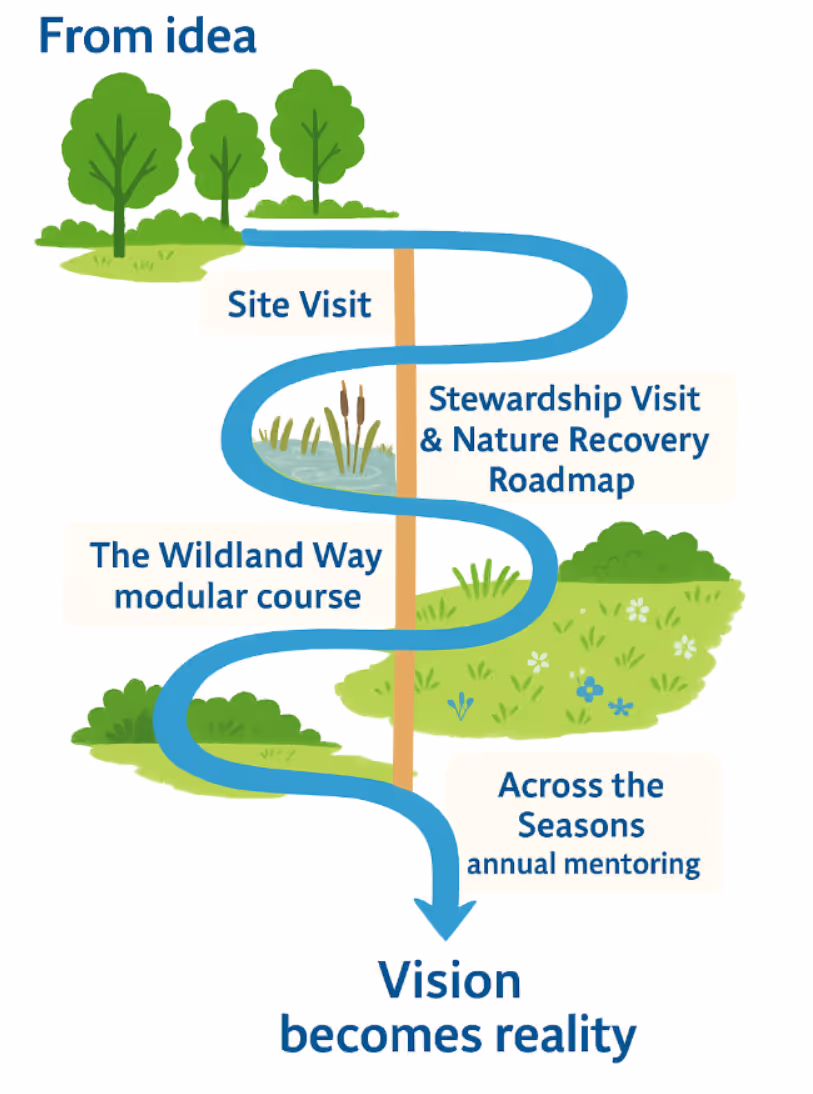 From idea

Site Visit

Stewardship Visit & Nature Recovery Roadmap

The Wildland Way modular course

Across the Seasons annual mentoring

Vision becomes reality